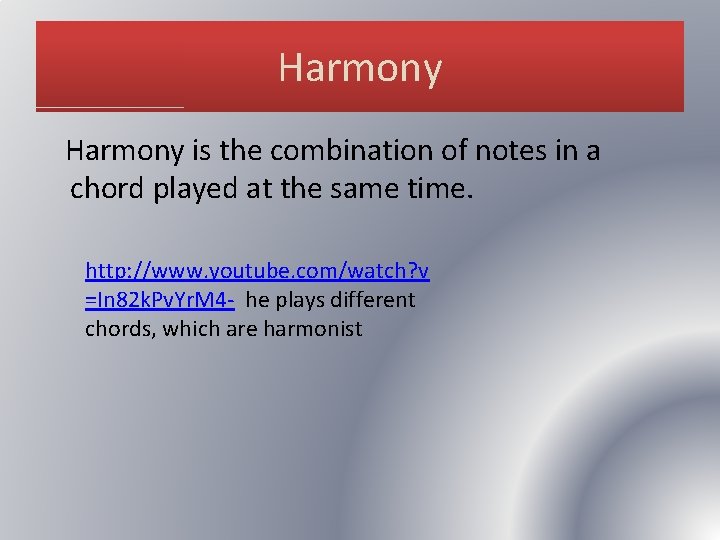 Harmony

Harmony is the combination of notes in a chord played at the same time.

http://www.youtube.com/watch?v=In82kPvYrM4- he plays different chords, which are harmonist